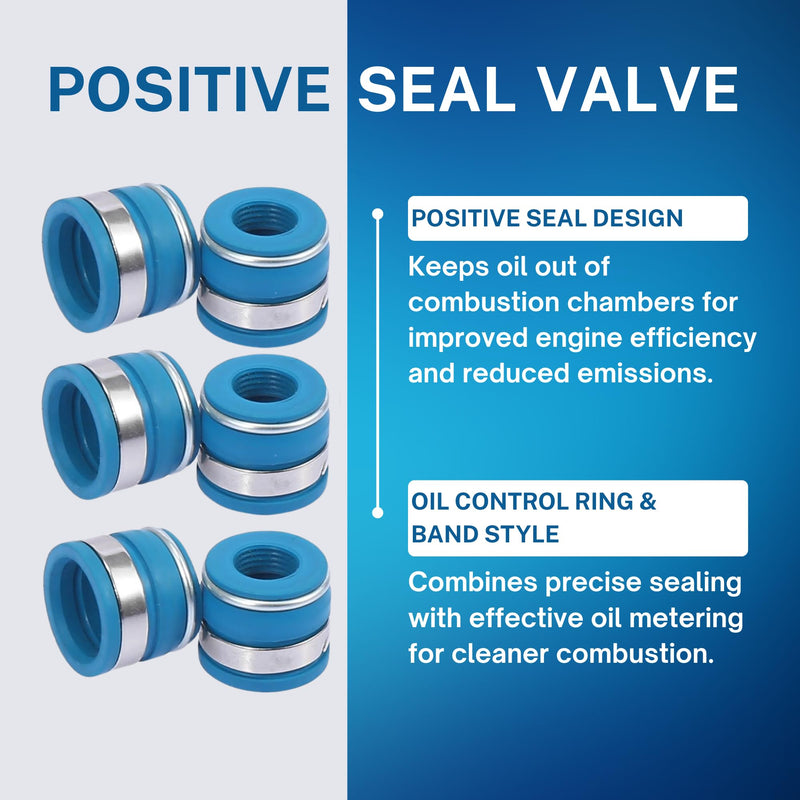 POSITIVE SEAL VALVE

POSITIVE SEAL DESIGN

Keeps oil out of combustion chambers for improved engine efficiency and reduced emissions.

OIL CONTROL RING & BAND STYLE

Combines precise sealing with effective oil metering for cleaner combustion.